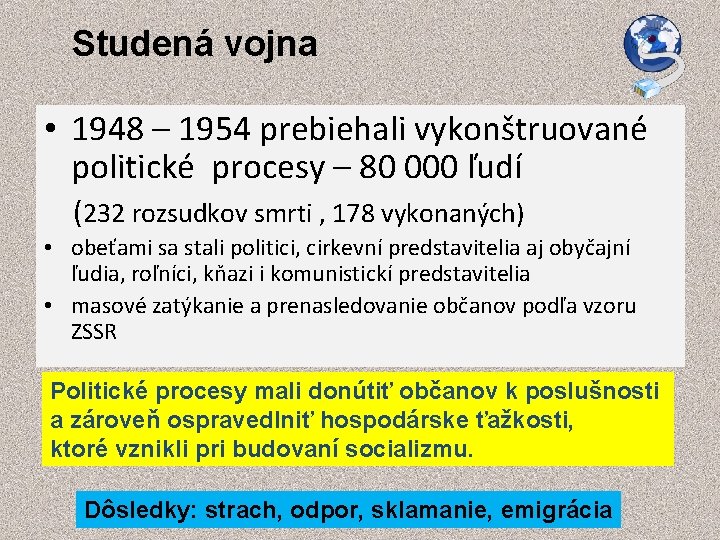 Studená vojna

• 1948 – 1954 prebiehali vykonštruované politické procesy – 80 000 ľudí (232 rozsudkov smrti , 178 vykonaných)

• obeťami sa stali politici, cirkevní predstavitelia aj obyčajní ľudia, roľníci, kňazi i komunistickí predstavitelia

• masové zatýkanie a prenasledovanie občanov podľa vzoru ZSSR

Politické procesy mali donútiť občanov k poslušnosti a zároveň ospravedlniť hospodárske ťažkosti, ktoré vznikli pri budovaní socializmu.

Dôsledky: strach, odpor, sklamanie, emigrácia